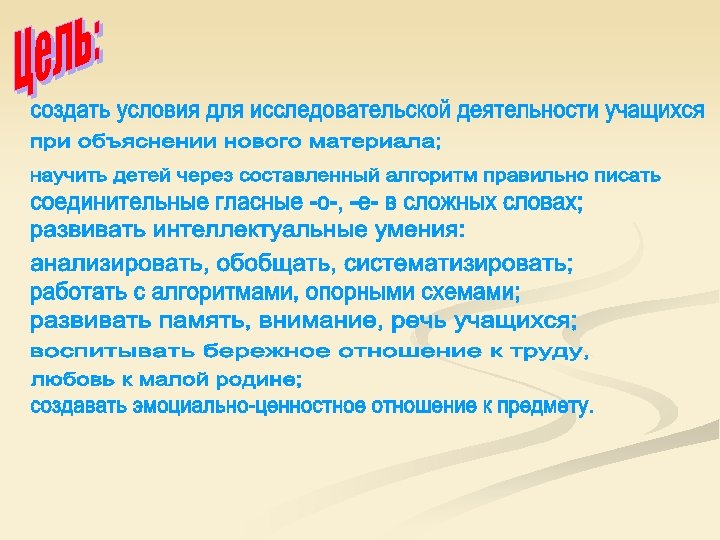 Цель:

создать условия для исследовательской деятельности учащихся при объяснении нового материала;

научить детей через составленный алгоритм правильно писать соединительные гласные -о-, –е- в сложных словах;

развивать интеллектуальные умения:

анализировать, обобщать, систематизировать;

работать с алгоритмами, опорными схемами;

развивать память, внимание, речь учащихся;

воспитывать бережное отношение к труду, любовь к малой родине;

создавать эмоциально-ценностное отношение к предмету.